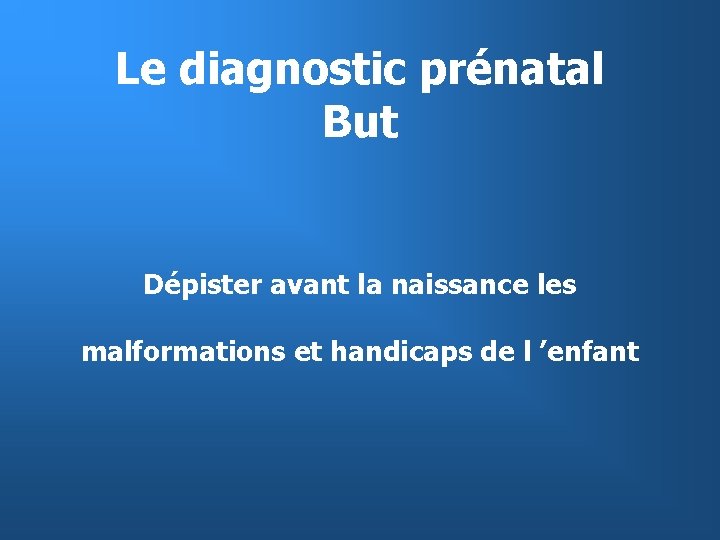 Le diagnostic prénatal
But

Dépister avant la naissance les

malformations et handicaps de l ’enfant